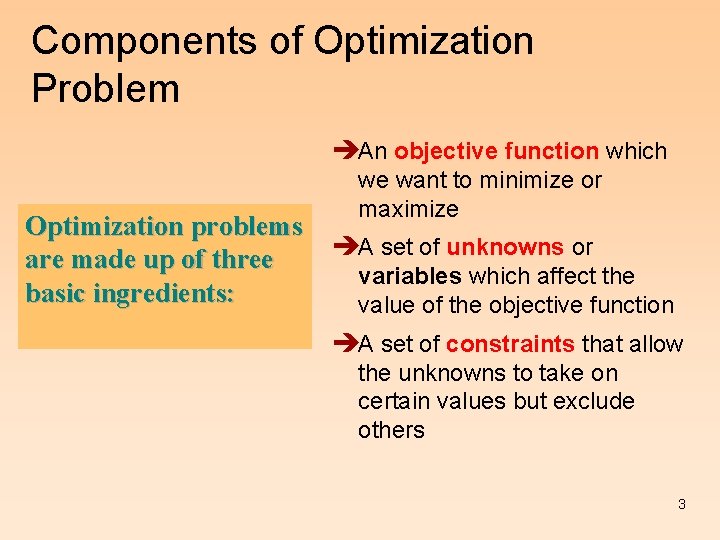 Components of Optimization Problem

Optimization problems are made up of three basic ingredients:

➔An objective function which we want to minimize or maximize

➔A set of unknowns or variables which affect the value of the objective function

➔A set of constraints that allow the unknowns to take on certain values but exclude others

3